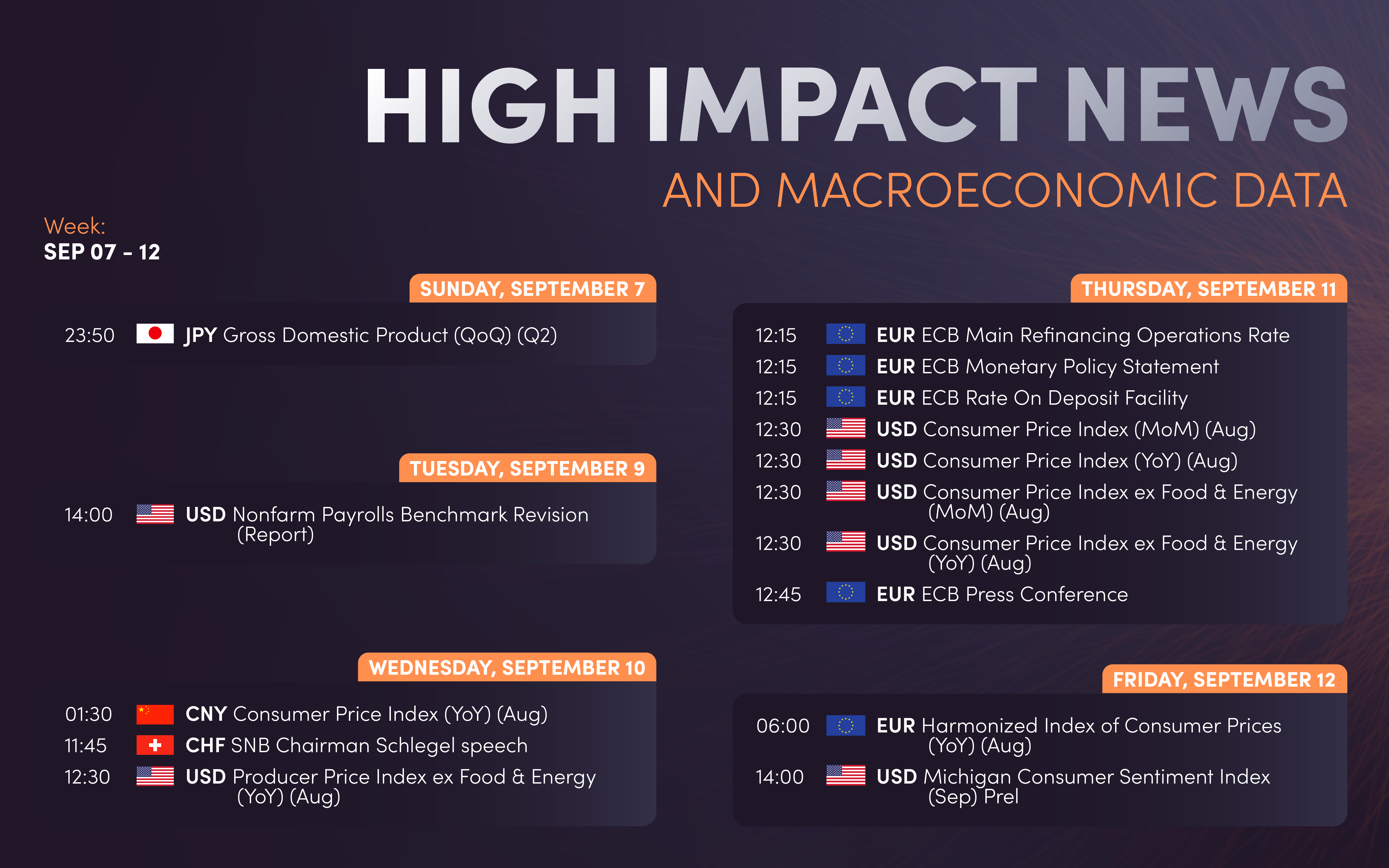 HIGH IMPACT NEWS
AND MACROECONOMIC DATA

Week:
SEP 07 - 12

SUNDAY, SEPTEMBER 7

23:50 JPY Gross Domestic Product (QoQ) (Q2)

TUESDAY, SEPTEMBER 9

14:00 USD Nonfarm Payrolls Benchmark Revision (Report)

WEDNESDAY, SEPTEMBER 10

01:30 CNY Consumer Price Index (YoY) (Aug)
11:45 CHF SNB Chairman Schlegel speech
12:30 USD Producer Price Index ex Food & Energy (YoY) (Aug)

THURSDAY, SEPTEMBER 11

12:15 EUR ECB Main Refinancing Operations Rate
12:15 EUR ECB Monetary Policy Statement
12:15 EUR ECB Rate On Deposit Facility
12:30 USD Consumer Price Index (MoM) (Aug)
12:30 USD Consumer Price Index (YoY) (Aug)
12:30 USD Consumer Price Index ex Food & Energy (MoM) (Aug)
12:30 USD Consumer Price Index ex Food & Energy (YoY) (Aug)
12:45 EUR ECB Press Conference

FRIDAY, SEPTEMBER 12

06:00 EUR Harmonized Index of Consumer Prices (YoY) (Aug)
14:00 USD Michigan Consumer Sentiment Index (Sep) Prel